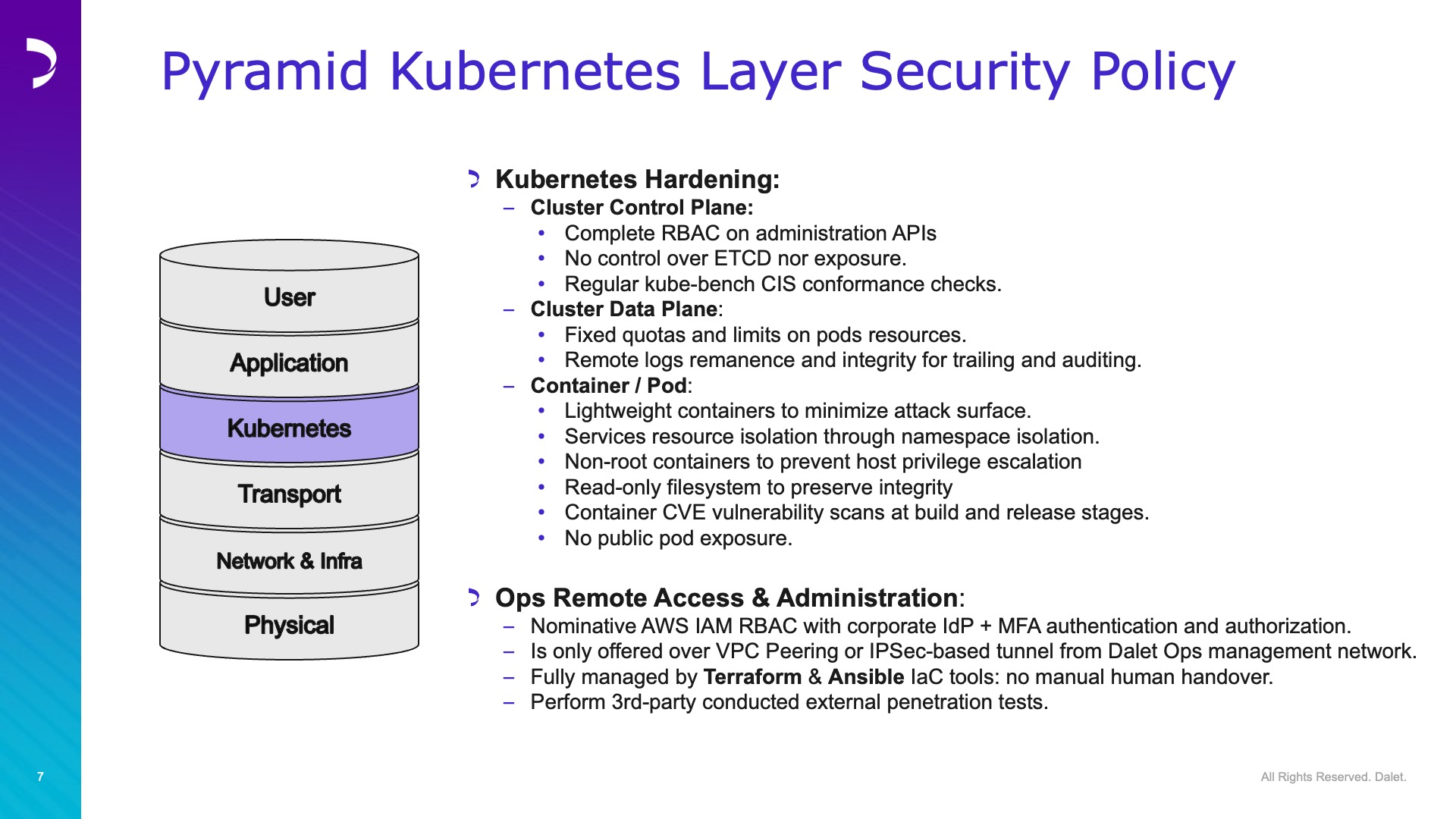 Pyramid Kubernetes Layer Security Policy

User

Application

Kubernetes

Transport

Network & Infra

Physical

Kubernetes Hardening:
– Cluster Control Plane:
• Complete RBAC on administration APIs
• No control over ETCD nor exposure.
• Regular kube-bench CIS conformance checks.
– Cluster Data Plane:
• Fixed quotas and limits on pods resources.
• Remote logs remanence and integrity for trailing and auditing.
– Container / Pod:
• Lightweight containers to minimize attack surface.
• Services resource isolation through namespace isolation.
• Non-root containers to prevent host privilege escalation
• Read-only filesystem to preserve integrity
• Container CVE vulnerability scans at build and release stages.
• No public pod exposure.

Ops Remote Access & Administration:
– Nominative AWS IAM RBAC with corporate IdP + MFA authentication and authorization.
– Is only offered over VPC Peering or IPSec-based tunnel from Dalet Ops management network.
– Fully managed by Terraform & Ansible IaC tools: no manual human handover.
– Perform 3rd-party conducted external penetration tests.

7

All Rights Reserved. Dalet.